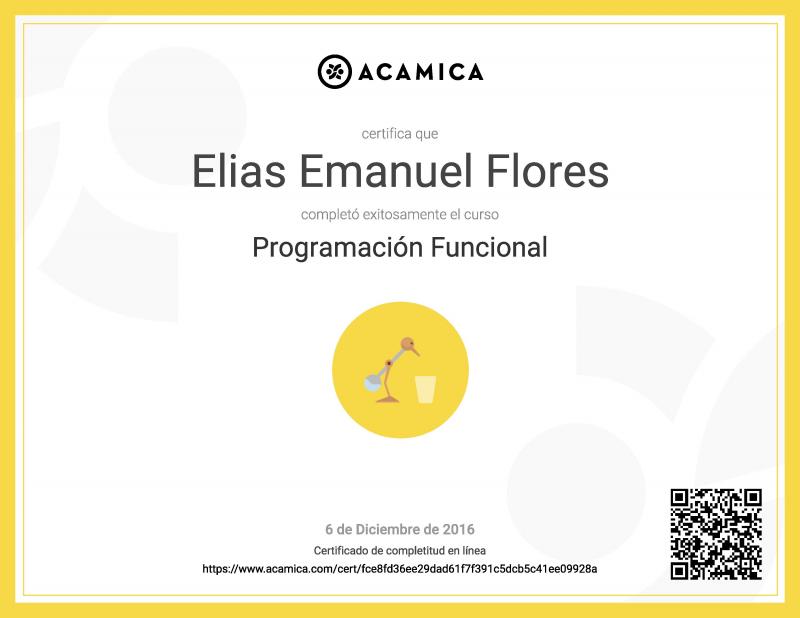 ACAMICA

certifica que

Elias Emanuel Flores

completó exitosamente el curso

Programación Funcional

6 de Diciembre de 2016

Certificado de completitud en línea

https://www.acamica.com/cert/fce8fd36ee29dad61f7f391c5dcb5c41ee09928a